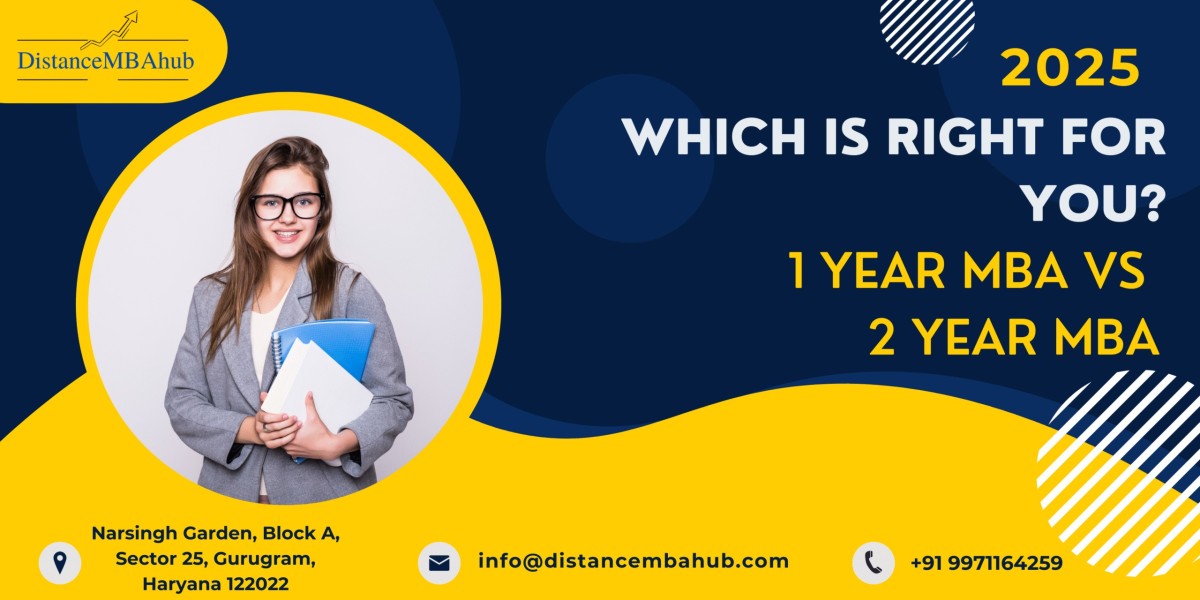 DistanceMBAhub

2025

WHICH IS RIGHT FOR YOU?

1 YEAR MBA VS 2 YEAR MBA

Narsingh Garden, Block A, Sector 25, Gurugram, Haryana 122022

info@distancembahub.com

+91 9971164259